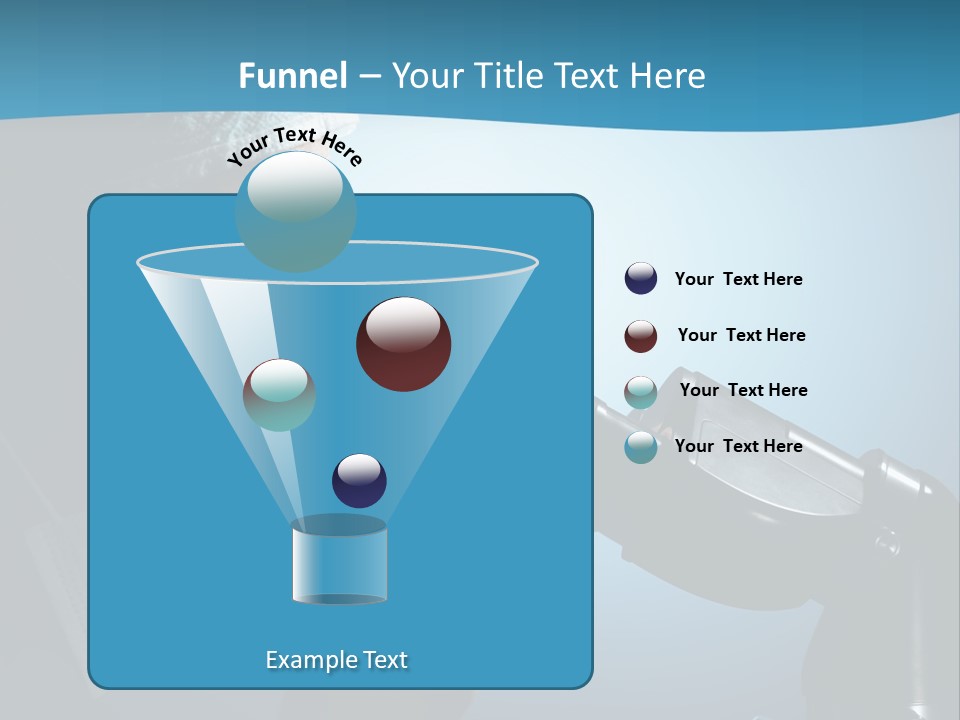 Funnel – Your Title Text Here

Your Text Here

Your Text Here

Your Text Here

Your Text Here

Your Text Here

Example Text